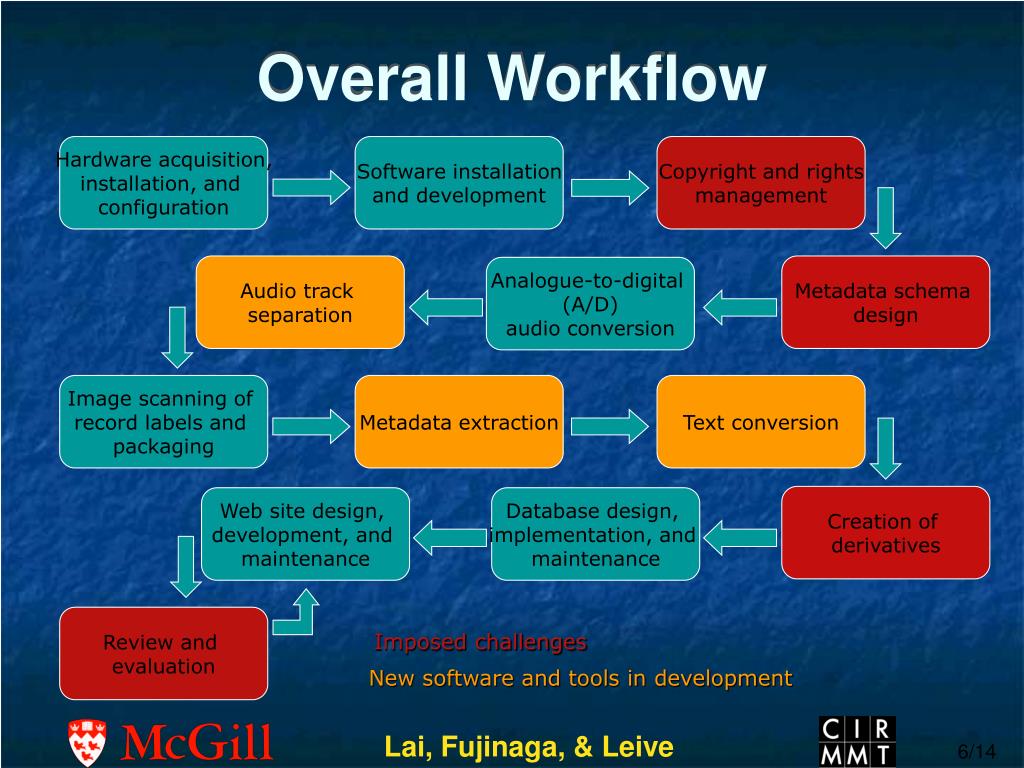 Overall Workflow

Hardware acquisition, installation, and configuration

Software installation and development

Copyright and rights management

Metadata schema design

Analogue-to-digital (A/D) audio conversion

Audio track separation

Image scanning of record labels and packaging

Metadata extraction

Text conversion

Creation of derivatives

Database design, implementation, and maintenance

Web site design, development, and maintenance

Review and evaluation

Imposed challenges

New software and tools in development

McGill

Lai, Fujinaga, & Leive

CIR MMT

6/14